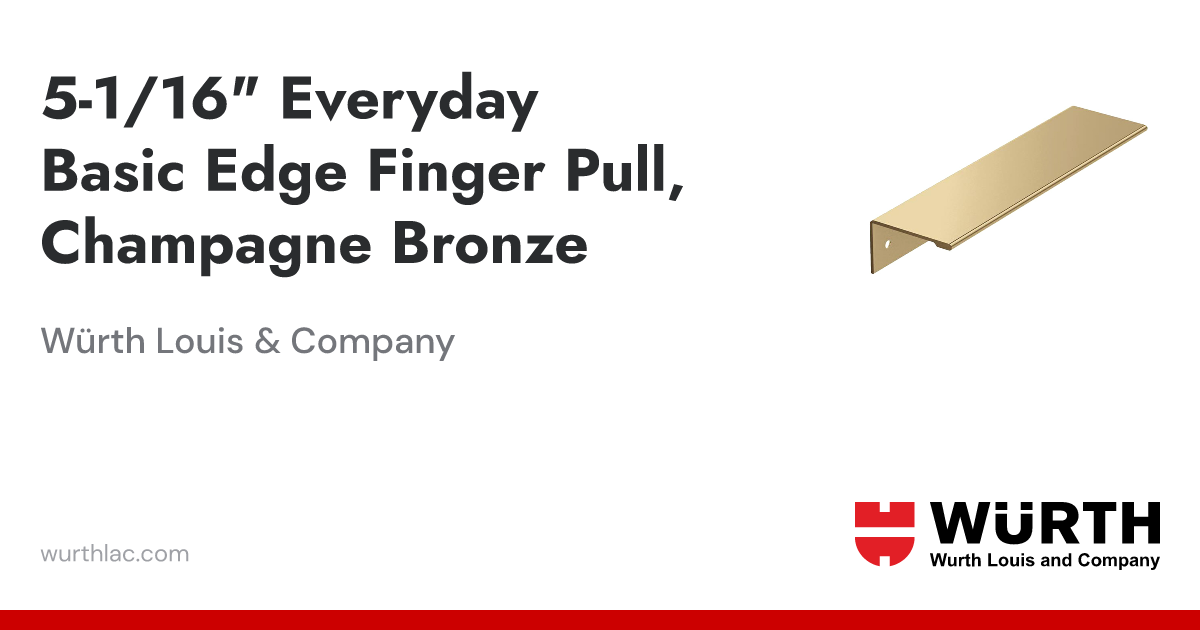 5-1/16" Everyday Basic Edge Finger Pull, Champagne Bronze

Würth Louis & Company

wurthlac.com

WÜRTH
Wurth Louis and Company